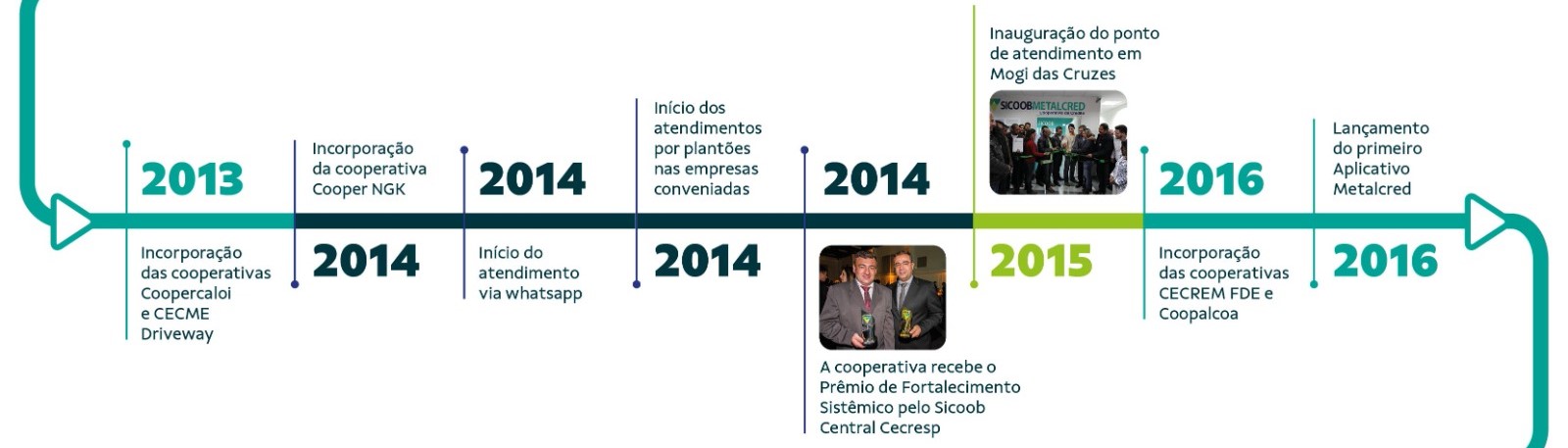 2013

Incorporação das cooperativas Coopercaloi e CECME Driveway

Incorporação da cooperativa Cooper NGK

2014

2014

Início do atendimento via whatsapp

Início dos atendimentos por plantões nas empresas conveniadas

2014

2014

A cooperativa recebe o Prêmio de Fortalecimento Sistêmico pelo Sicoob Central Cecresp

Inauguração do ponto de atendimento em Mogi das Cruzes

SICOOBMETALCRED

2015

2016

Incorporação das cooperativas CECREM FDE e Coopalcoa

Lançamento do primeiro Aplicativo Metalcred

2016